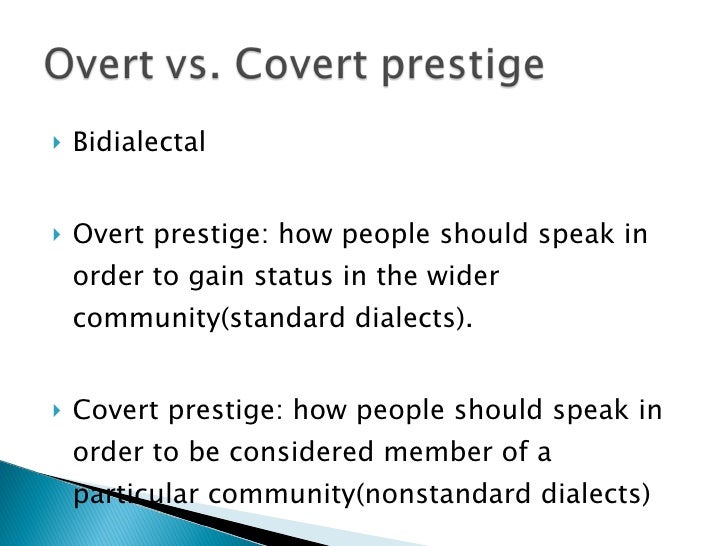 Overt vs. Covert prestige

Bidialectal

Overt prestige: how people should speak in order to gain status in the wider community(standard dialects).

Covert prestige: how people should speak in order to be considered member of a particular community(nonstandard dialects)